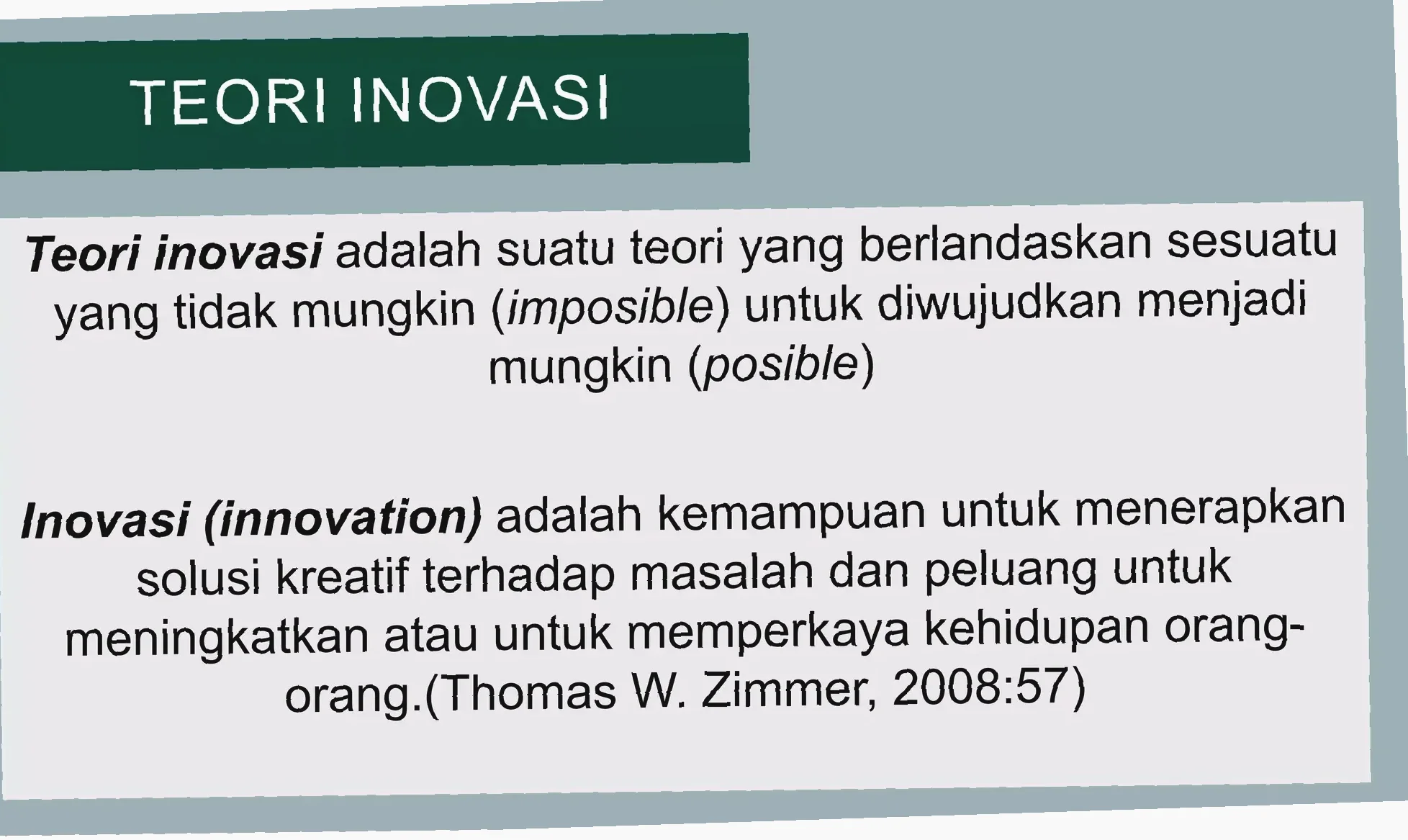 TEORI INOVASI

Teori inovasi adalah suatu teori yang berlandaskan sesuatu yang tidak mungkin (imposible) untuk diwujudkan menjadi mungkin (posible)

Inovasi (innovation) adalah kemampuan untuk menerapkan solusi kreatif terhadap masalah dan peluang untuk meningkatkan atau untuk memperkaya kehidupan orang-orang.(Thomas W. Zimmer, 2008:57)